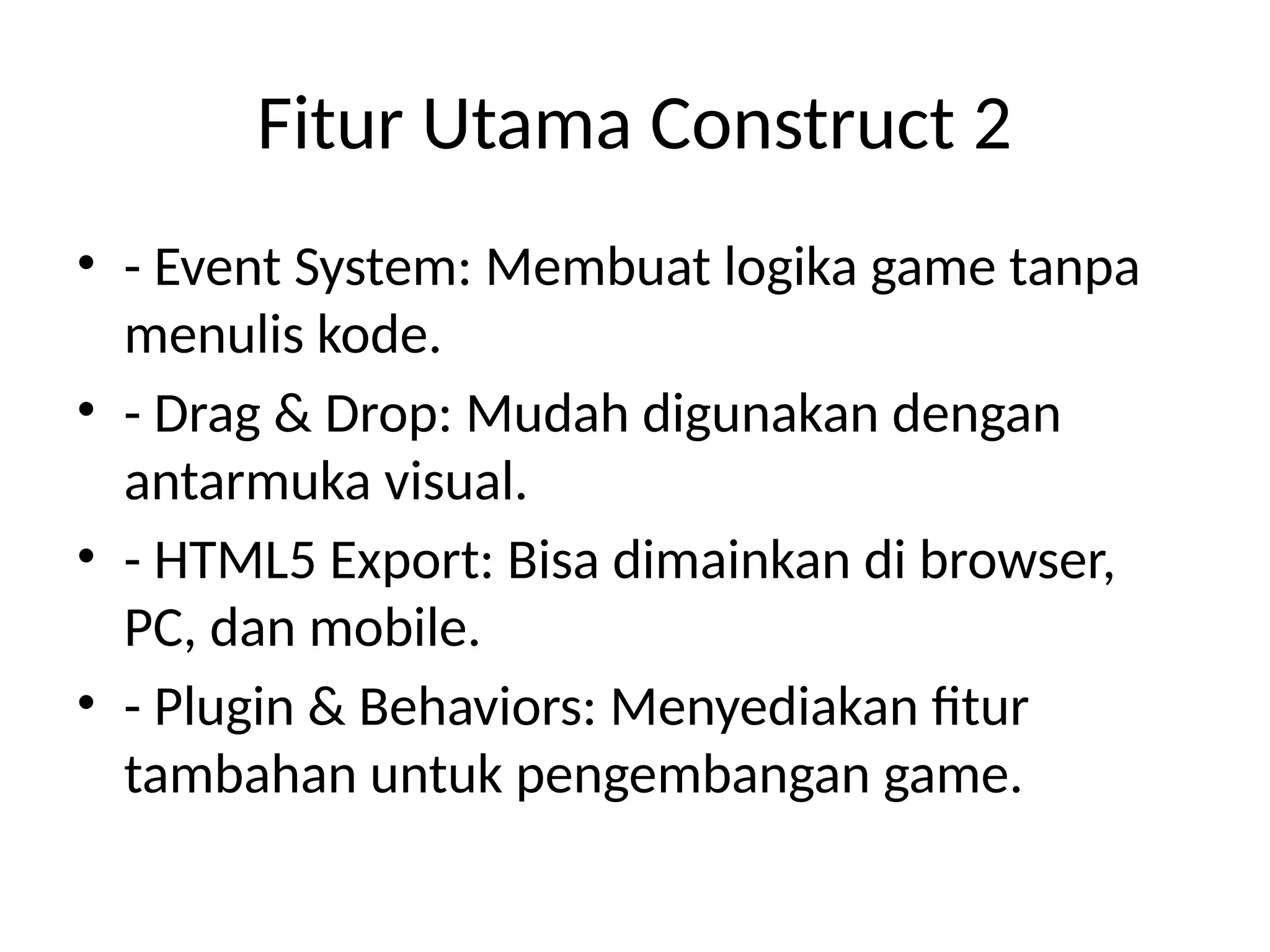 Fitur Utama Construct 2

• - Event System: Membuat logika game tanpa menulis kode.
• - Drag & Drop: Mudah digunakan dengan antarmuka visual.
• - HTML5 Export: Bisa dimainkan di browser, PC, dan mobile.
• - Plugin & Behaviors: Menyediakan fitur tambahan untuk pengembangan game.